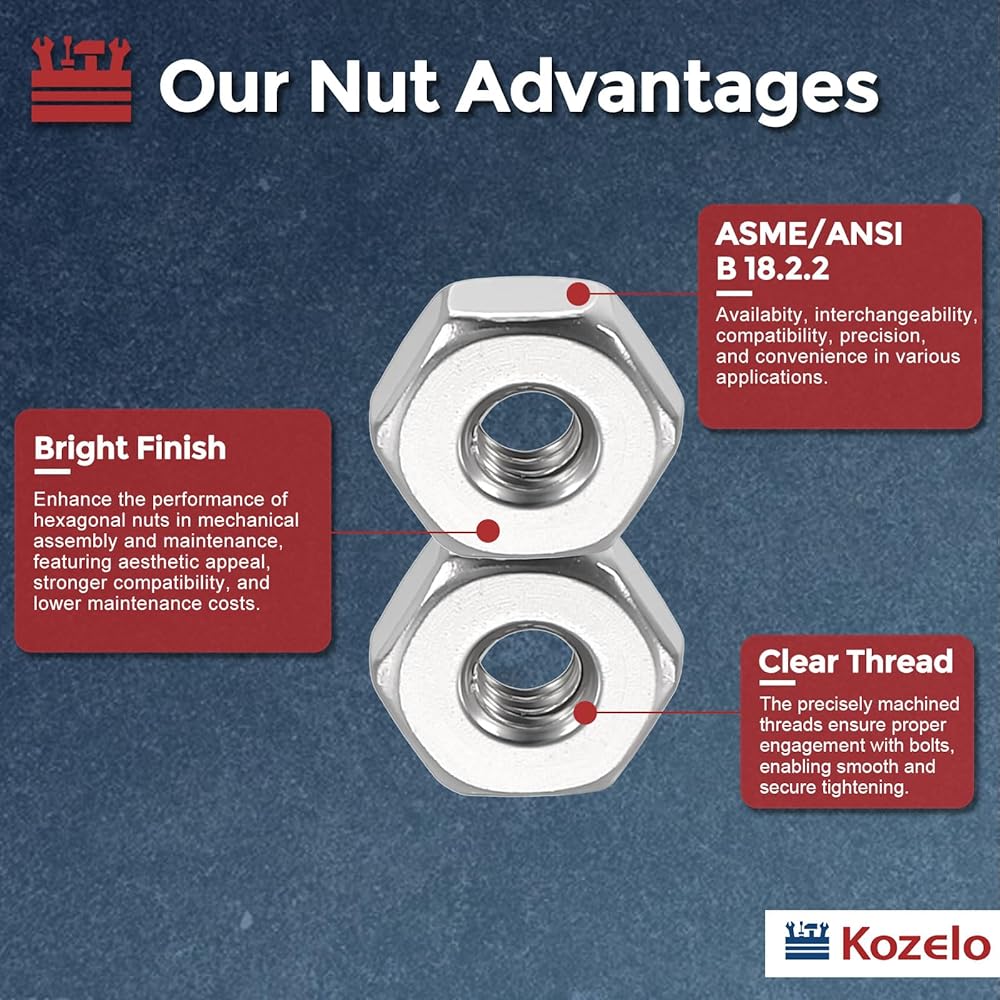 Our Nut Advantages

ASME/ANSI B 18.2.2

Availabity, interchangeability, compatibility, precision, and convenience in various applications.

Bright Finish

Enhance the performance of hexagonal nuts in mechanical assembly and maintenance, featuring aesthetic appeal, stronger compatibility, and lower maintenance costs.

Clear Thread

The precisely machined threads ensure proper engagement with bolts, enabling smooth and secure tightening.

Kozelo